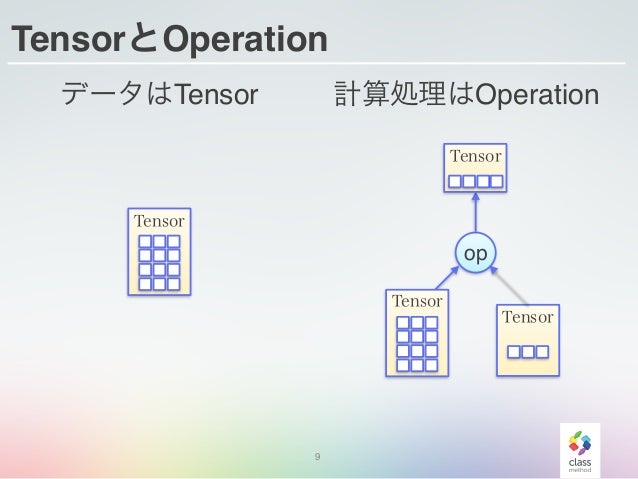 TensorとOperation

データはTensor

計算処理はOperation

Tensor

Tensor

op

Tensor

Tensor

9

class method